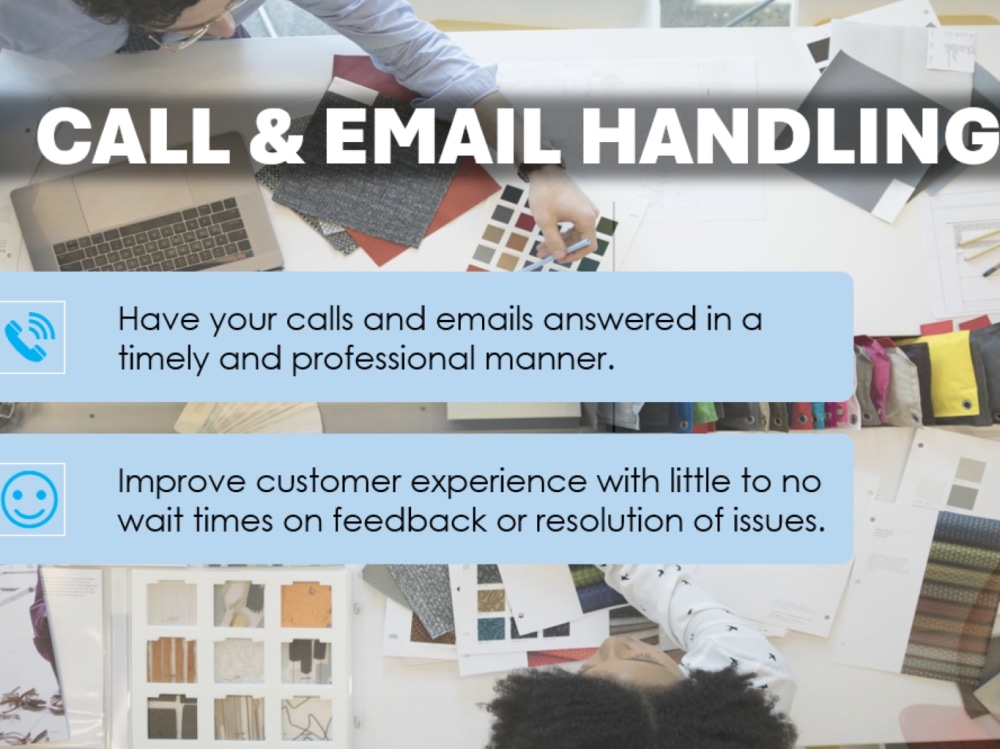 CALL & EMAIL HANDLING

Have your calls and emails answered in a timely and professional manner.

Improve customer experience with little to no wait times on feedback or resolution of issues.